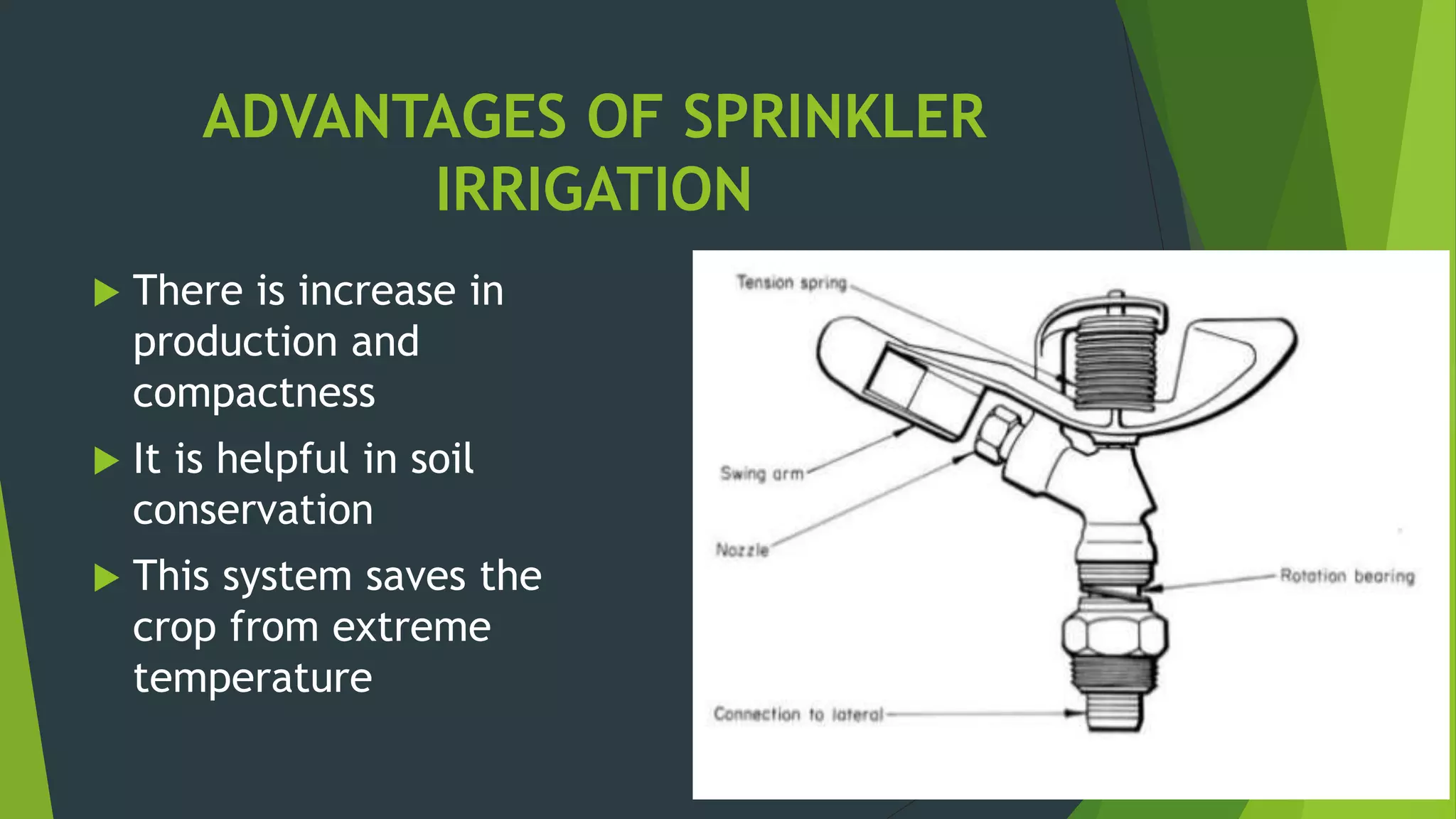 ADVANTAGES OF SPRINKLER IRRIGATION

There is increase in production and compactness

It is helpful in soil conservation

This system saves the crop from extreme temperature

Tension spring

Swing arm

Nozzle

Rotation bearing

Connection to lateral